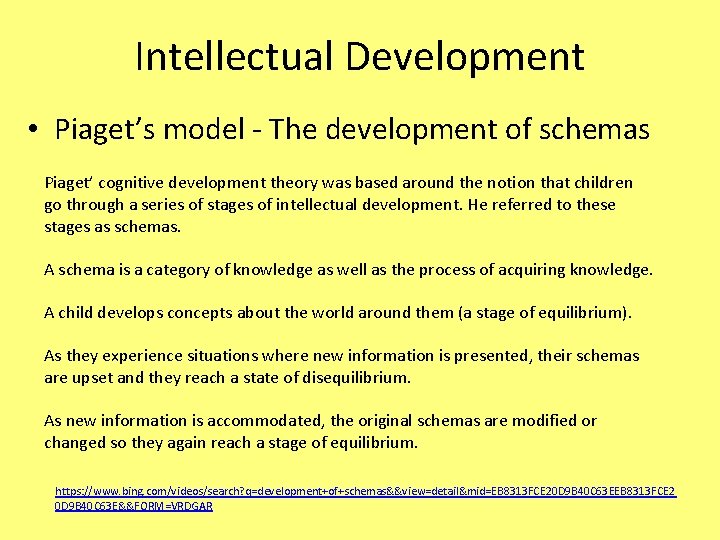 Intellectual Development

• Piaget's model - The development of schemas

Piaget' cognitive development theory was based around the notion that children go through a series of stages of intellectual development. He referred to these stages as schemas.

A schema is a category of knowledge as well as the process of acquiring knowledge.

A child develops concepts about the world around them (a stage of equilibrium).

As they experience situations where new information is presented, their schemas are upset and they reach a state of disequilibrium.

As new information is accommodated, the original schemas are modified or changed so they again reach a stage of equilibrium.

https://www.bing.com/videos/search?q=development+of+schemas&&view=detail&mid=EB8313FCE20D9B40063EEB8313FCE20D9B40063E&&FORM=VRDGAR